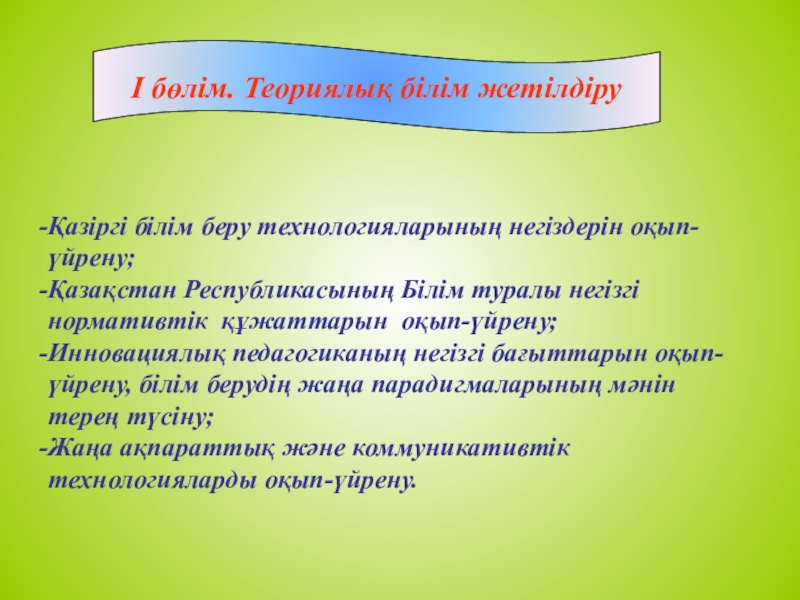 І бөлім. Теориялық білім жетілдіру

-Қазіргі білім беру технологияларының негіздерін оқып-үйрену;
-Қазақстан Республикасының Білім туралы негізгі нормативтік құжаттарын оқып-үйрену;
-Инновациялық педагогиканың негізгі бағыттарын оқып-үйрену, білім берудің жаңа парадигмаларының мәнін терең түсіну;
-Жаңа ақпараттық және коммуникативтік технологияларды оқып-үйрену.